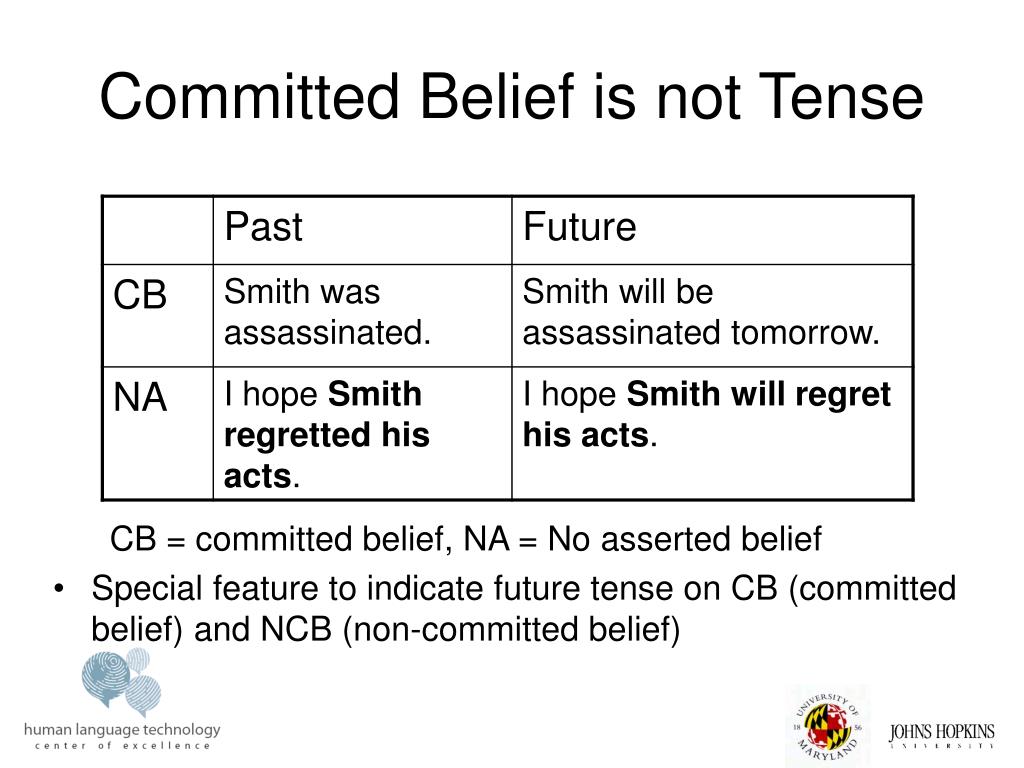 Committed Belief is not Tense

| | Past | Future |
|---|---|---|
| CB | Smith was assassinated. | Smith will be assassinated tomorrow. |
| NA | I hope **Smith regretted his acts**. | I hope **Smith will regret his acts**. |

CB = committed belief, NA = No asserted belief

• Special feature to indicate future tense on CB (committed belief) and NCB (non-committed belief)

human language technology
center of excellence

UNIVERSITY OF MARYLAND 18 56

JOHNS HOPKINS
UNIVERSITY